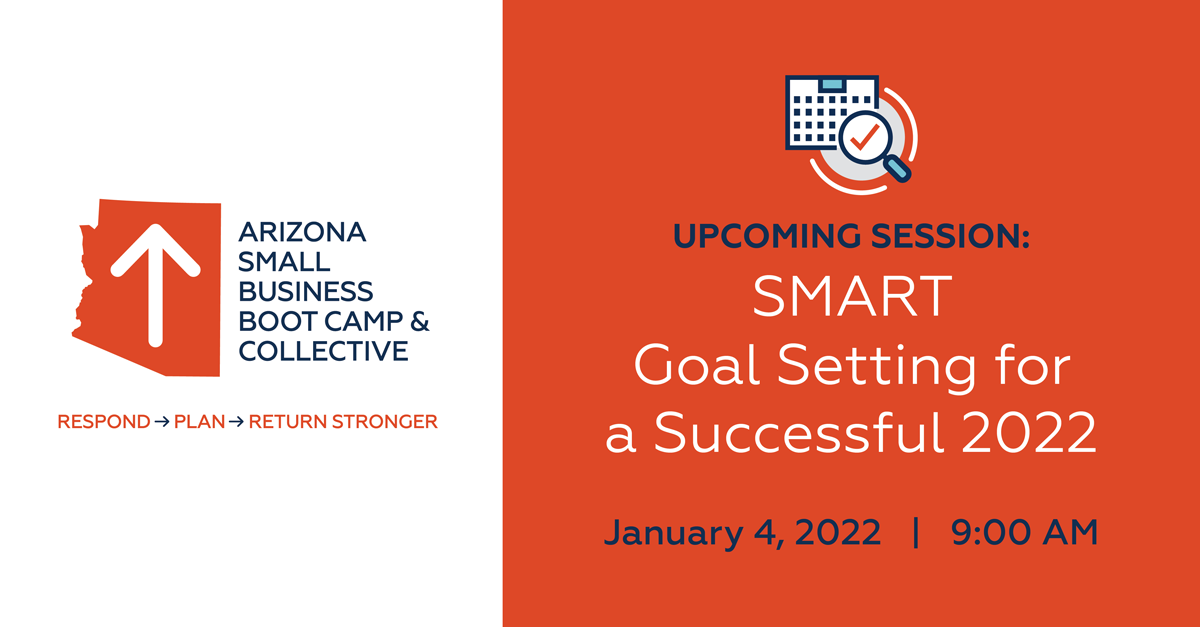 ARIZONA SMALL BUSINESS BOOT CAMP & COLLECTIVE

RESPOND → PLAN → RETURN STRONGER

UPCOMING SESSION:

SMART Goal Setting for a Successful 2022

January 4, 2022 | 9:00 AM